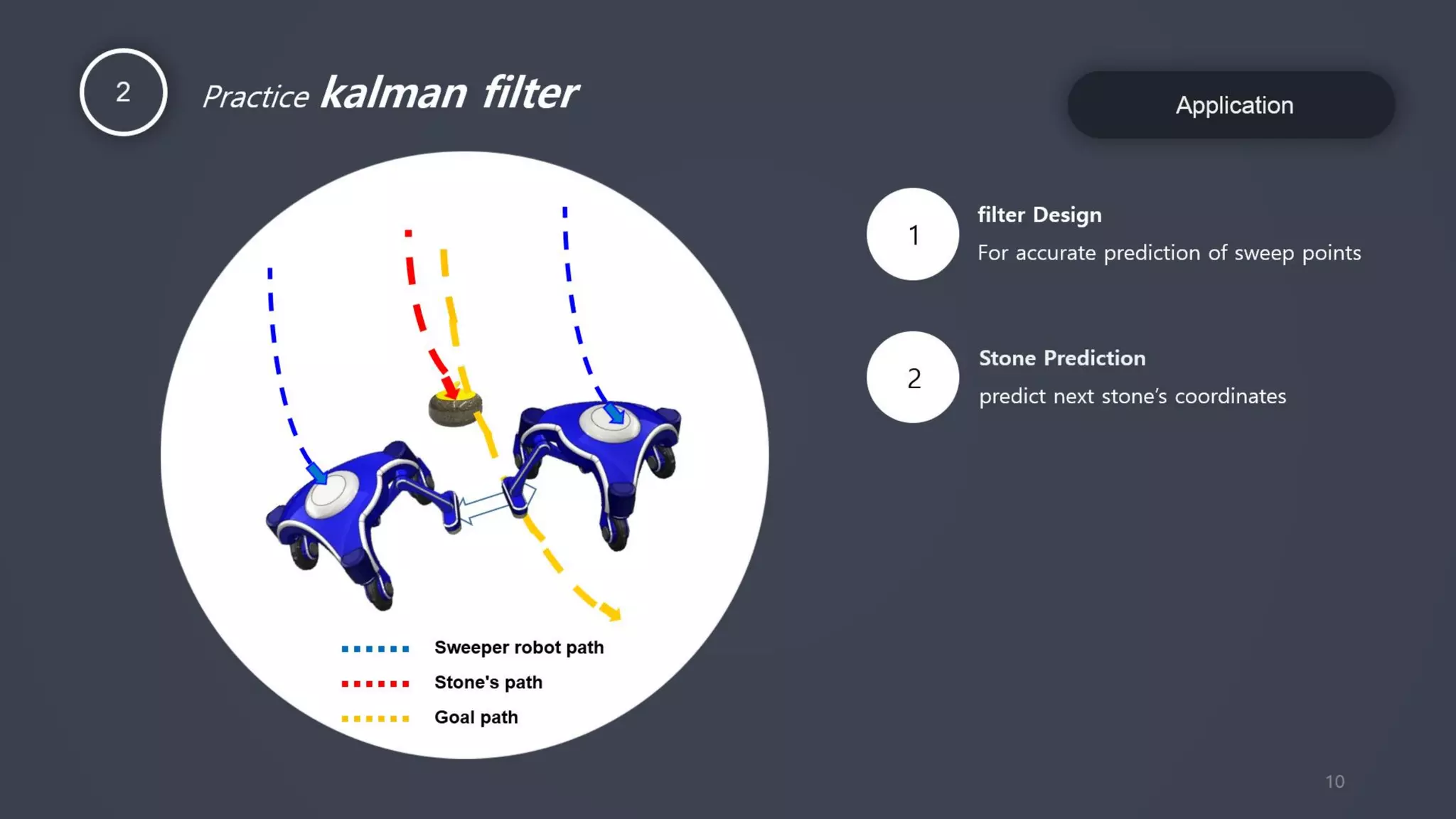 2

Practice kalman filter

Application

Sweeper robot path
Stone's path
Goal path

1

filter Design

For accurate prediction of sweep points

2

Stone Prediction

predict next stone's coordinates

10